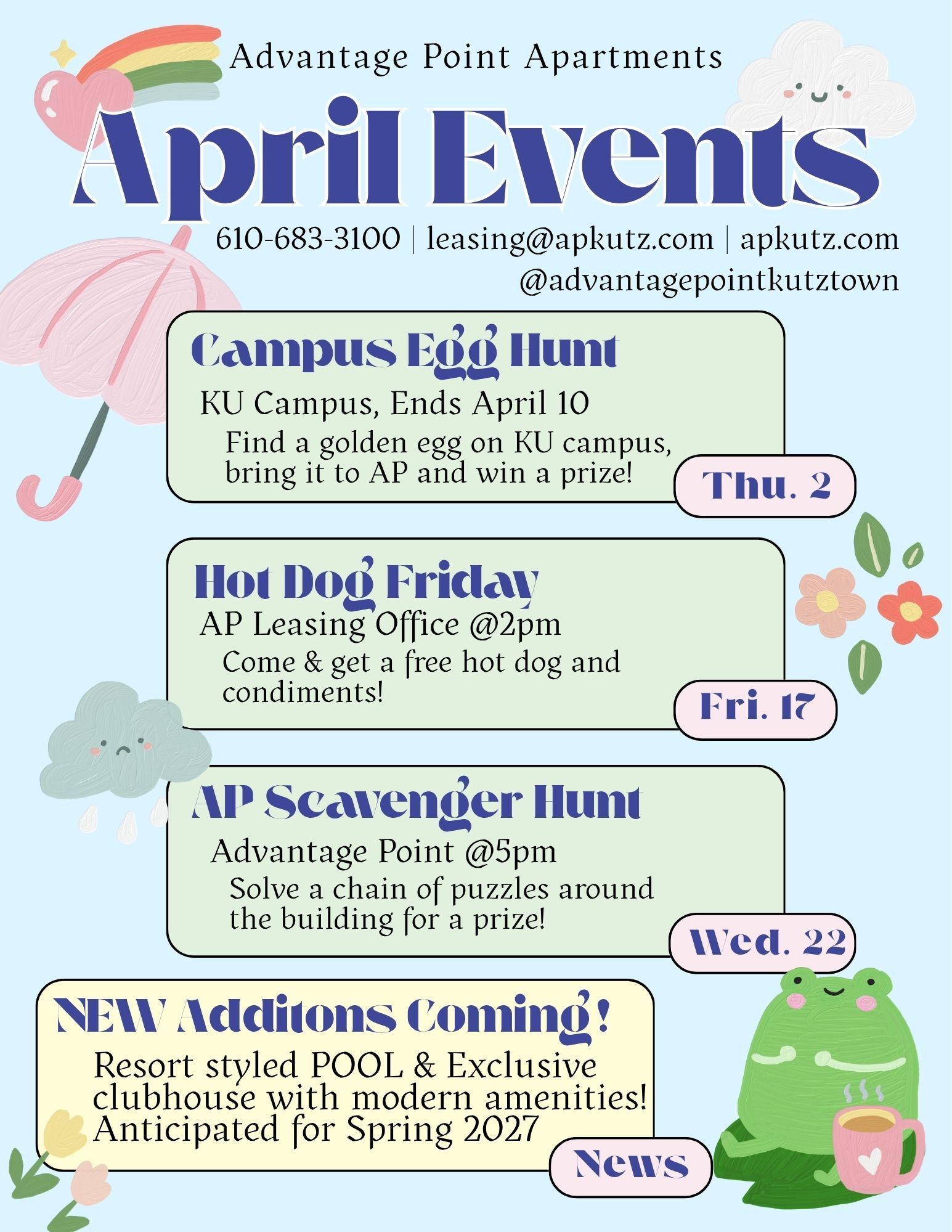 Advantage Point Apartments

April Events

610-683-3100 | leasing@apkutz.com | apkutz.com
@advantagepointkutztown

Campus Egg Hunt

KU Campus, Ends April 10

Find a golden egg on KU campus, bring it to AP and win a prize!

Thu. 2

Hot Dog Friday

AP Leasing Office @2pm

Come & get a free hot dog and condiments!

Fri. 17

AP Scavenger Hunt

Advantage Point @5pm

Solve a chain of puzzles around the building for a prize!

Wed. 22

NEW Additons Coming!

Resort styled POOL & Exclusive clubhouse with modern amenities! Anticipated for Spring 2027

News